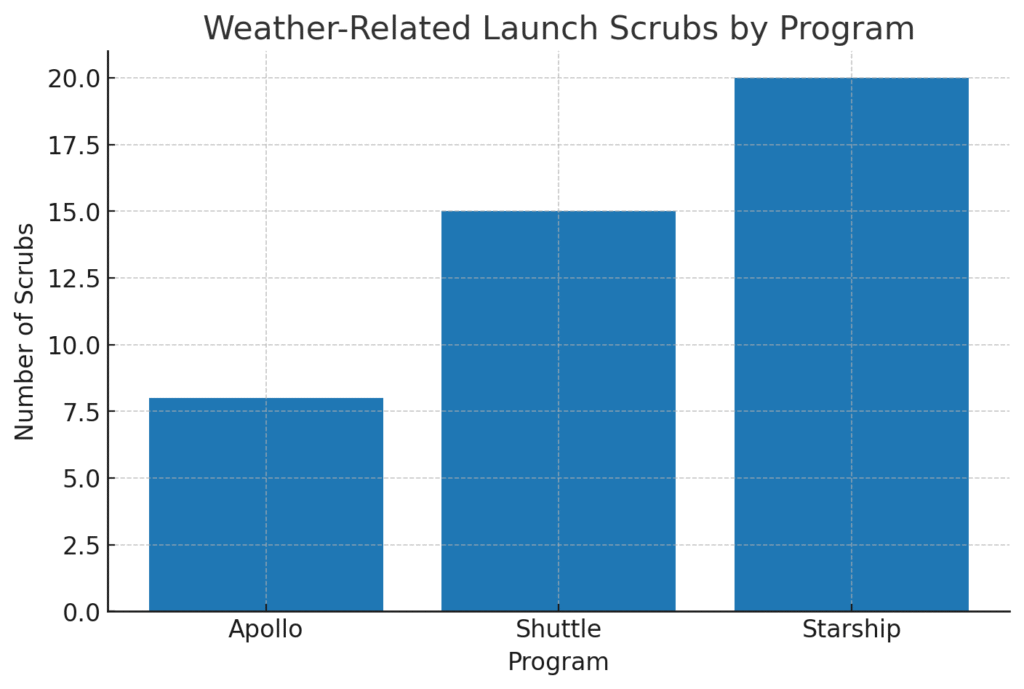 Weather-Related Launch Scrubs by Program

Number of Scrubs

20.0
17.5
15.0
12.5
10.0
7.5
5.0
2.5
0.0

Apollo
Shuttle
Starship

Program